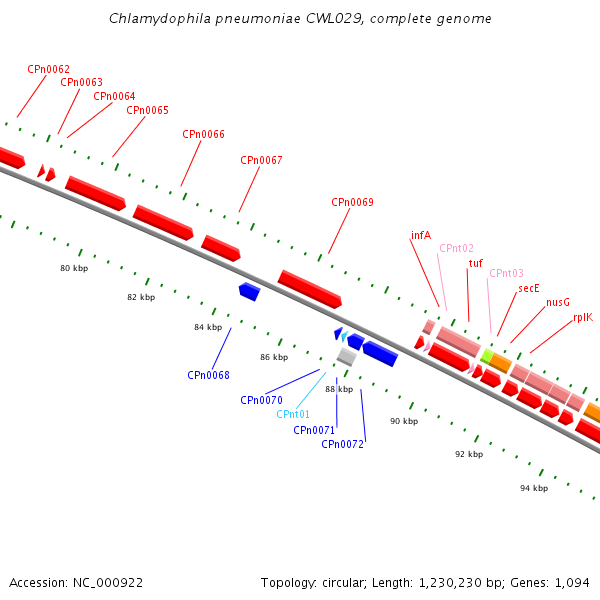 Chlamydophila pneumoniae CWL029, complete genome

CPn0062
CPn0063
CPn0064
CPn0065
CPn0066
CPn0067
CPn0069
infA
CPnt02
tuf
CPnt03
secE
nusG
rplK

80 kbp
82 kbp
84 kbp
86 kbp
88 kbp
90 kbp
92 kbp
94 kbp

CPn0068
CPn0070
CPnt01
CPn0071
CPn0072

Accession: NC_000922

Topology: circular; Length: 1,230,230 bp; Genes: 1,094